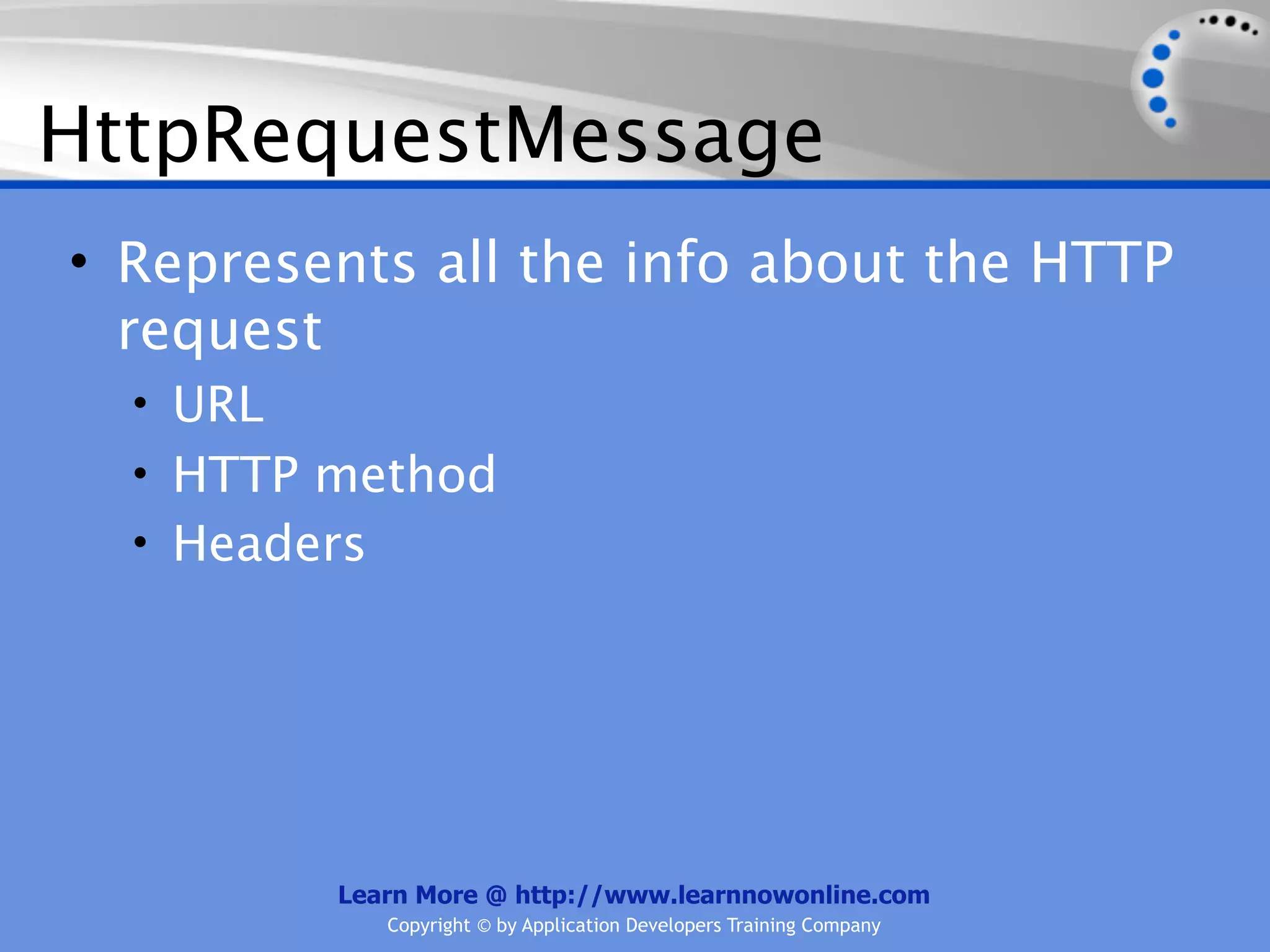 HttpRequestMessage

• Represents all the info about the HTTP request
  • URL
  • HTTP method
  • Headers

Learn More @ http://www.learnnowonline.com
Copyright © by Application Developers Training Company